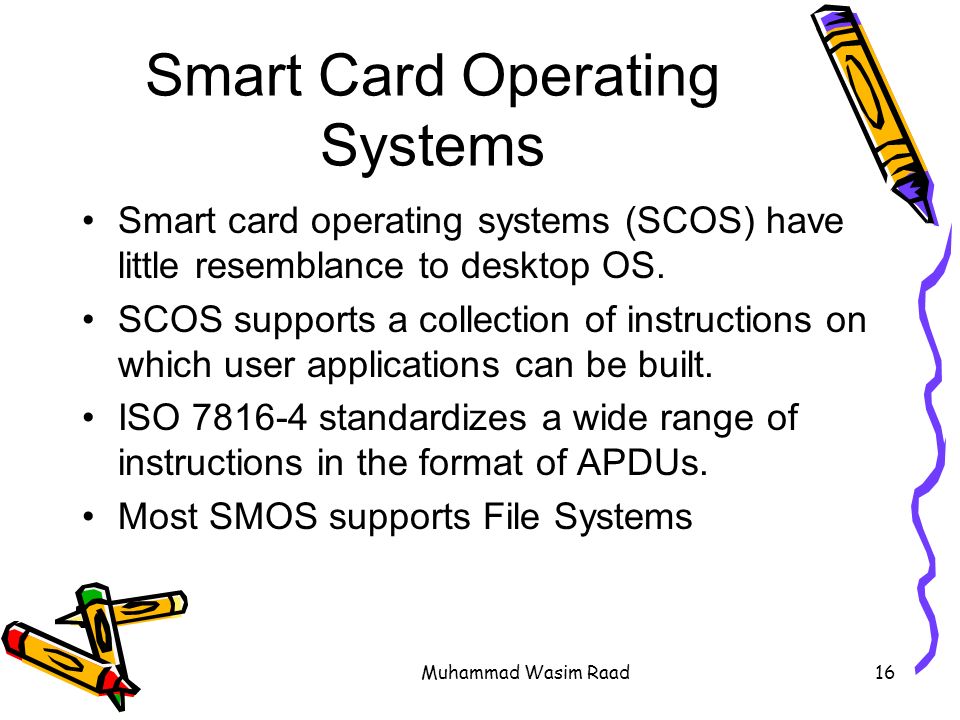 Smart Card Operating Systems

• Smart card operating systems (SCOS) have little resemblance to desktop OS.
• SCOS supports a collection of instructions on which user applications can be built.
• ISO 7816-4 standardizes a wide range of instructions in the format of APDUs.
• Most SMOS supports File Systems

Muhammad Wasim Raad

16